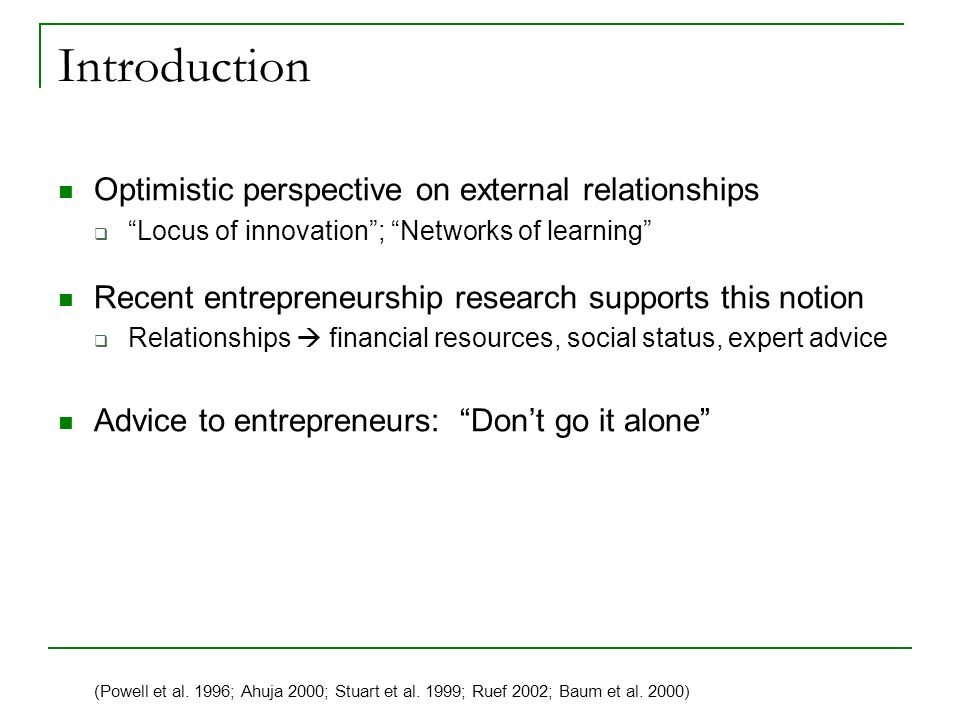 Introduction

Optimistic perspective on external relationships

“Locus of innovation”; “Networks of learning”

Recent entrepreneurship research supports this notion

Relationships → financial resources, social status, expert advice

Advice to entrepreneurs: “Don’t go it alone”

(Powell et al. 1996; Ahuja 2000; Stuart et al. 1999; Ruef 2002; Baum et al. 2000)